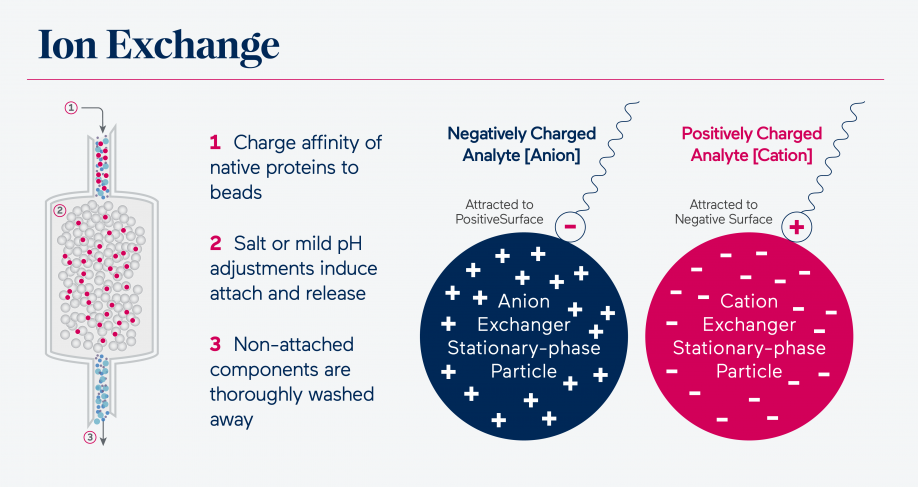 Ion Exchange

①

②

③

1 Charge affinity of native proteins to beads

2 Salt or mild pH adjustments induce attach and release

3 Non-attached components are thoroughly washed away

Negatively Charged Analyte [Anion]

Attracted to PositiveSurface

−

Anion Exchanger Stationary-phase Particle

Positively Charged Analyte [Cation]

Attracted to Negative Surface

+

Cation Exchanger Stationary-phase Particle